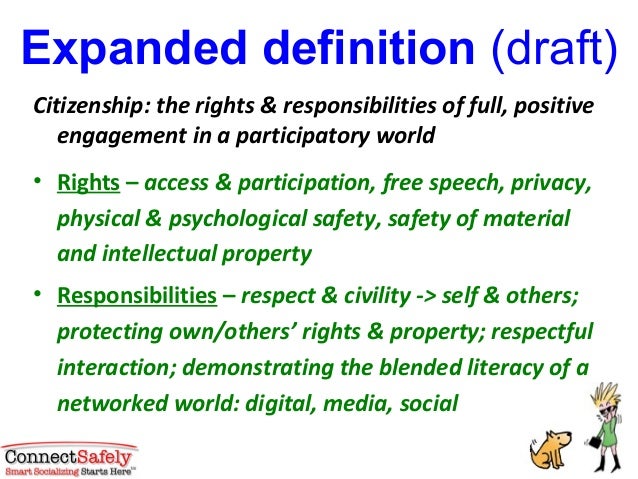 Expanded definition (draft)

Citizenship: the rights & responsibilities of full, positive engagement in a participatory world

• Rights – access & participation, free speech, privacy, physical & psychological safety, safety of material and intellectual property

• Responsibilities – respect & civility -> self & others; protecting own/others' rights & property; respectful interaction; demonstrating the blended literacy of a networked world: digital, media, social

ConnectSafely
Smart Socializing Starts Here™